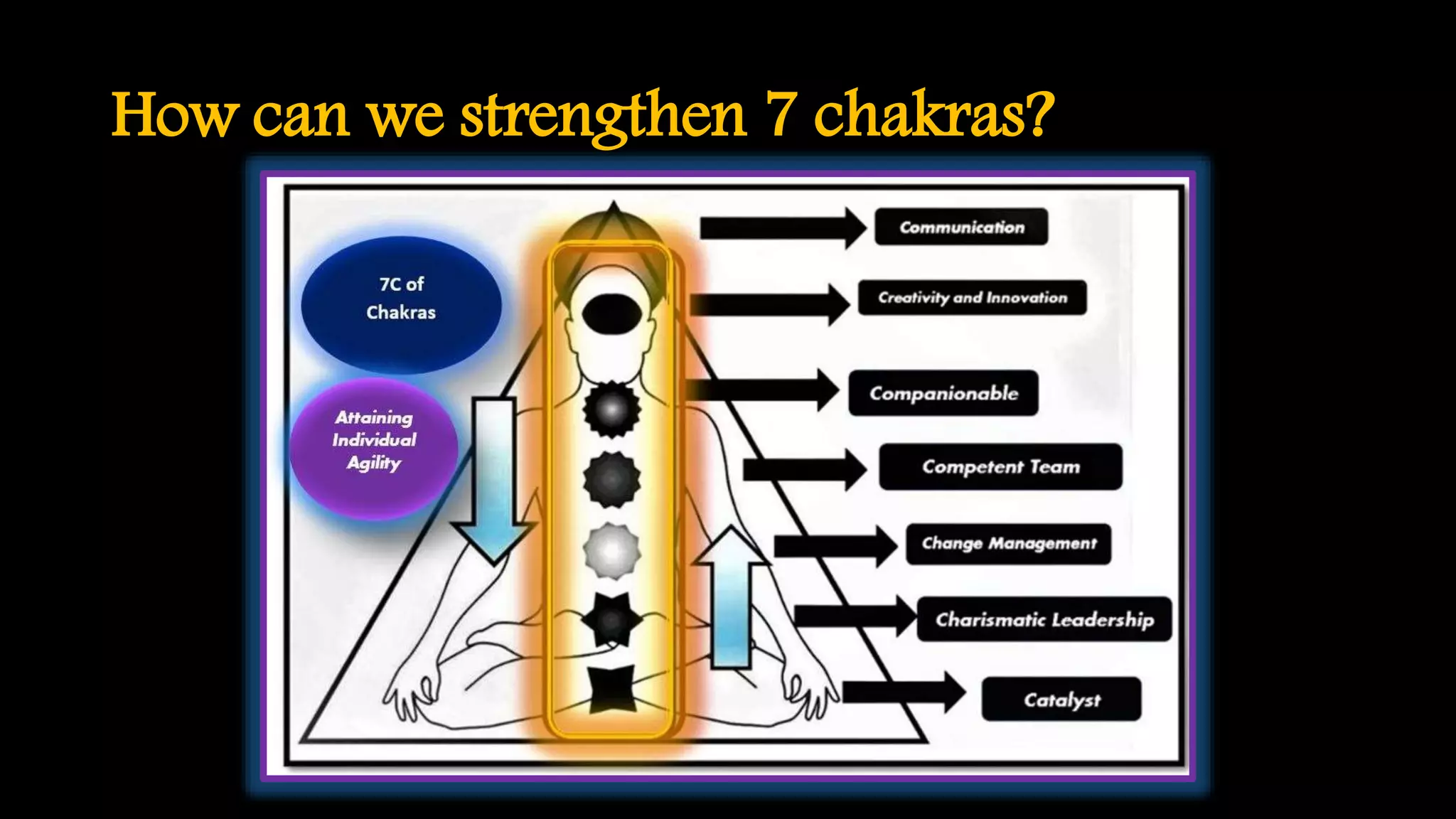 How can we strengthen 7 chakras?

7C of Chakras

Attaining Individual Agility

Communication

Creativity and Innovation

Companionable

Competent Team

Change Management

Charismatic Leadership

Catalyst